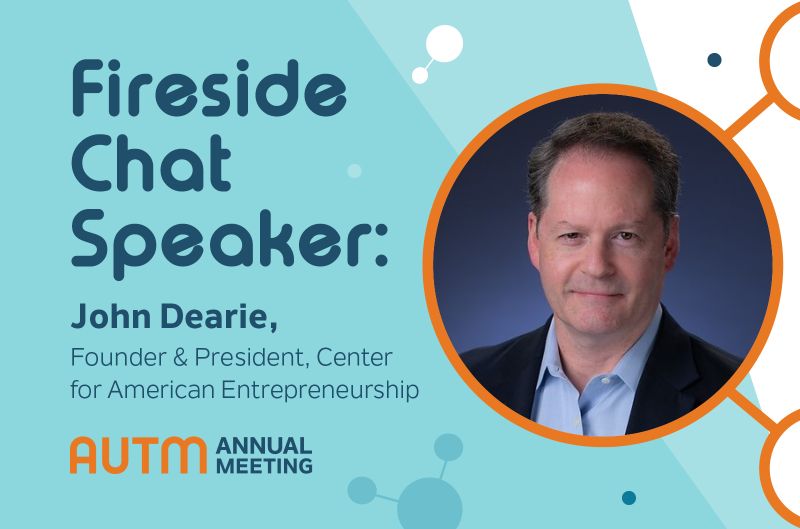 Fireside Chat Speaker:

John Dearie,

Founder & President, Center for American Entrepreneurship

AUTM ANNUAL MEETING